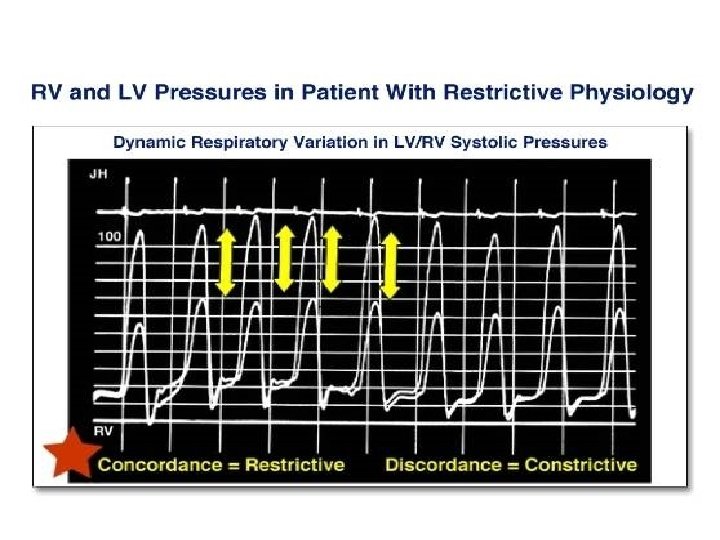 RV and LV Pressures in Patient With Restrictive Physiology

Dynamic Respiratory Variation in LV/RV Systolic Pressures

JH

100

RV

Concordance = Restrictive

Discordance = Constrictive